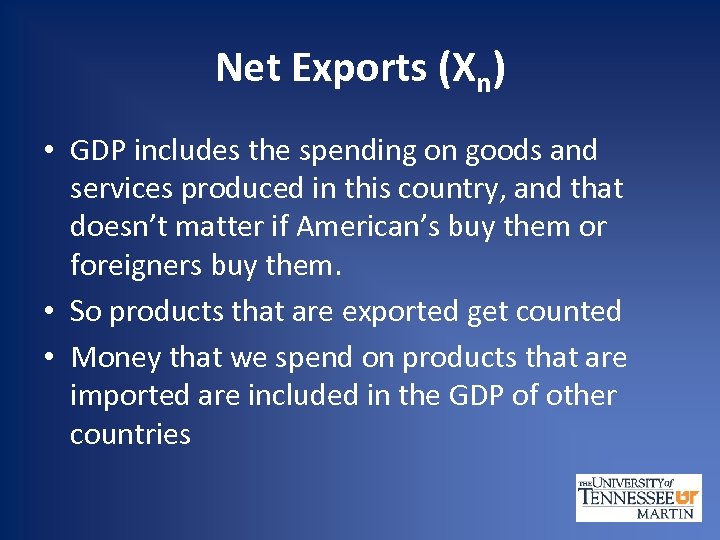 Net Exports ($X_n$)

• GDP includes the spending on goods and services produced in this country, and that doesn't matter if American's buy them or foreigners buy them.
• So products that are exported get counted
• Money that we spend on products that are imported are included in the GDP of other countries

THE UNIVERSITY of TENNESSEE UT MARTIN